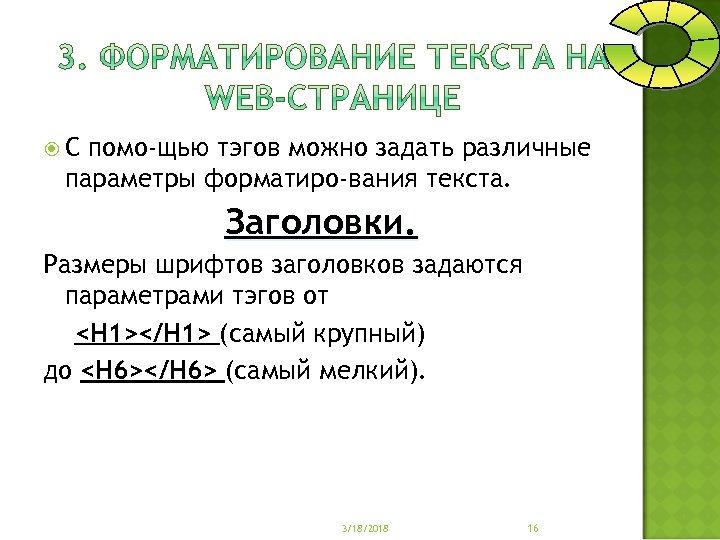 3. ФОРМАТИРОВАНИЕ ТЕКСТА НА WEB-СТРАНИЦЕ

С помо-щью тэгов можно задать различные параметры форматиро-вания текста.

Заголовки.

Размеры шрифтов заголовков задаются параметрами тэгов от

<H1></H1> (самый крупный)

до <H6></H6> (самый мелкий).

3/18/2018

16